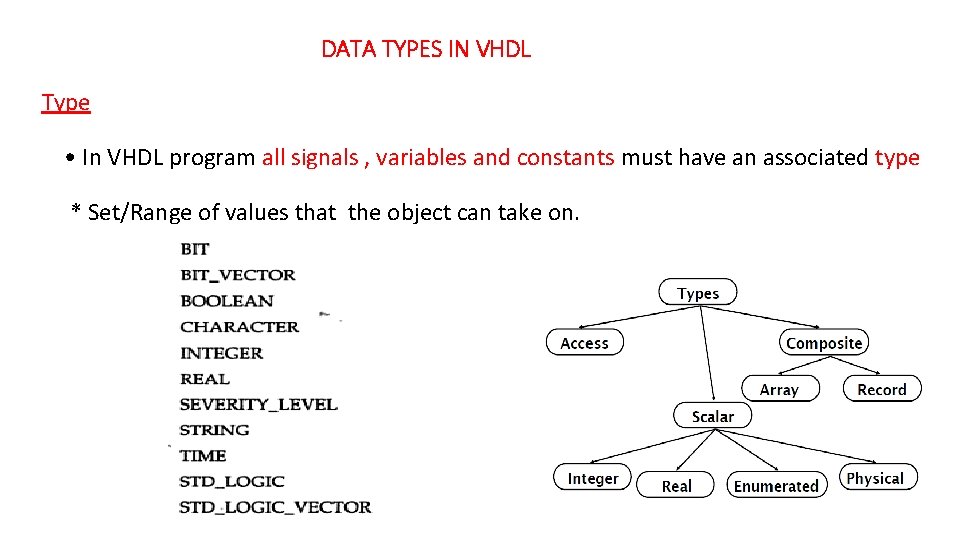 DATA TYPES IN VHDL

Type

• In VHDL program all signals , variables and constants must have an associated type

* Set/Range of values that the object can take on.

BIT
BIT_VECTOR
BOOLEAN
CHARACTER
INTEGER
REAL
SEVERITY_LEVEL
STRING
TIME
STD_LOGIC
STD_LOGIC_VECTOR

Types
Access
Composite
Array
Record
Scalar
Integer
Real
Enumerated
Physical